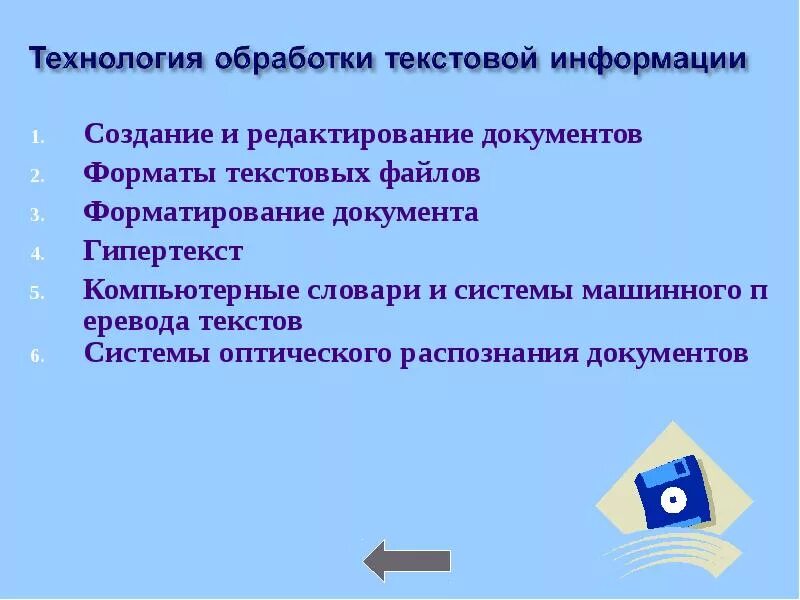 Технология обработки текстовой информации

1. Создание и редактирование документов
2. Форматы текстовых файлов
3. Форматирование документа
4. Гипертекст
5. Компьютерные словари и системы машинного п еревода текстов
6. Системы оптического распознания документов